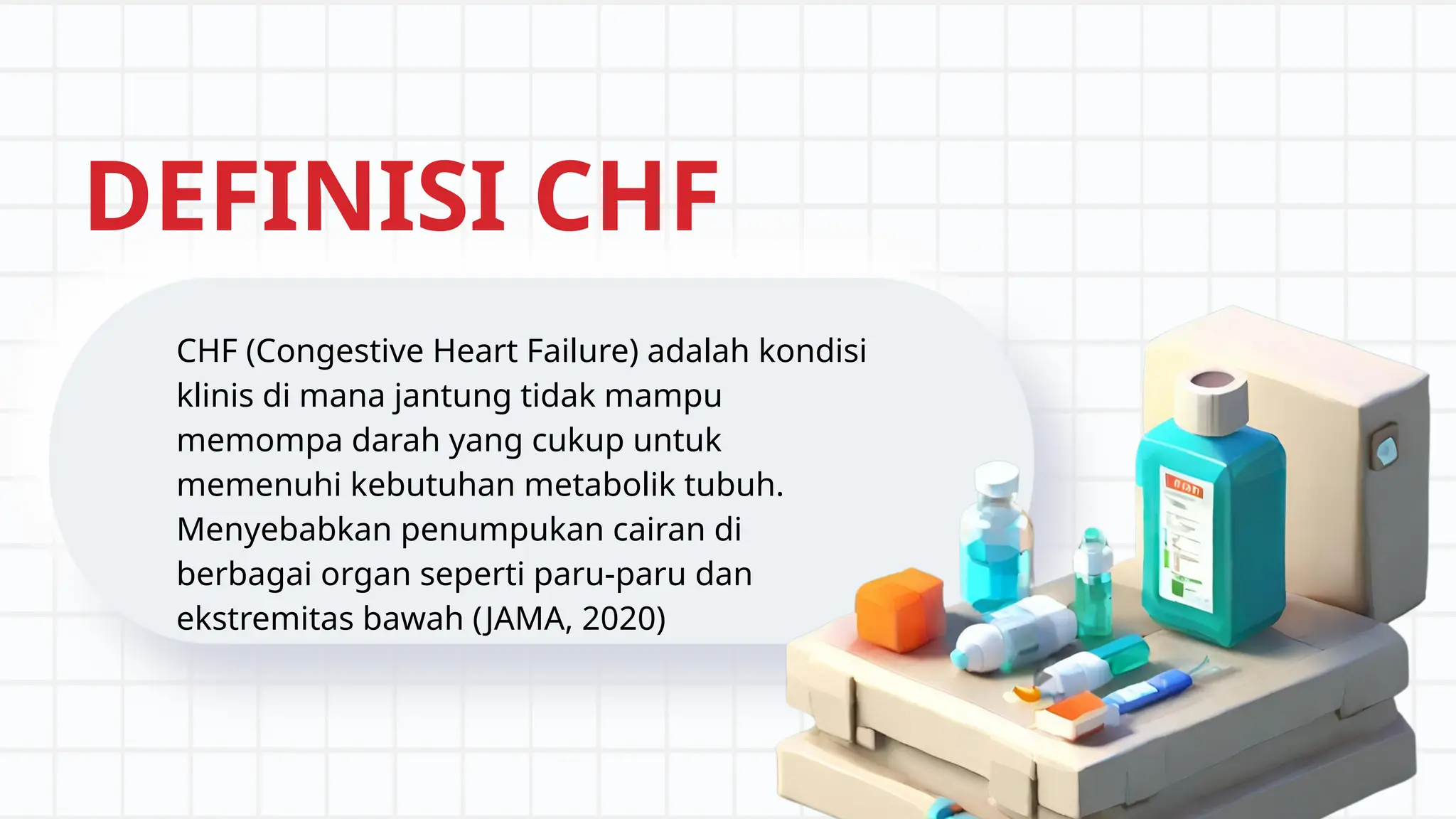 DEFINISI CHF

CHF (Congestive Heart Failure) adalah kondisi klinis di mana jantung tidak mampu memompa darah yang cukup untuk memenuhi kebutuhan metabolik tubuh. Menyebabkan penumpukan cairan di berbagai organ seperti paru-paru dan ekstremitas bawah (JAMA, 2020)